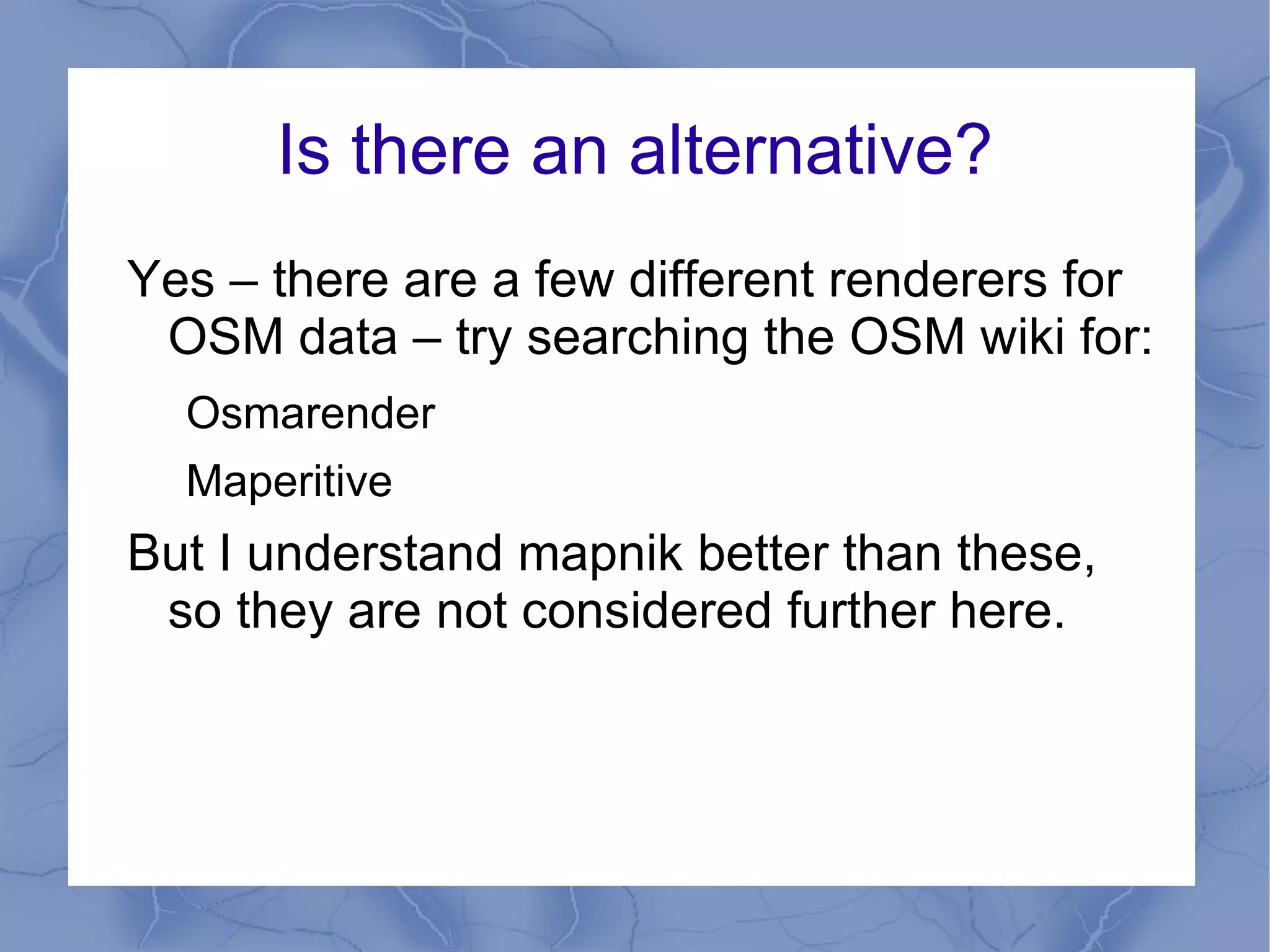 Is there an alternative?

Yes – there are a few different renderers for OSM data – try searching the OSM wiki for:

Osmarender

Maperitive

But I understand mapnik better than these, so they are not considered further here.